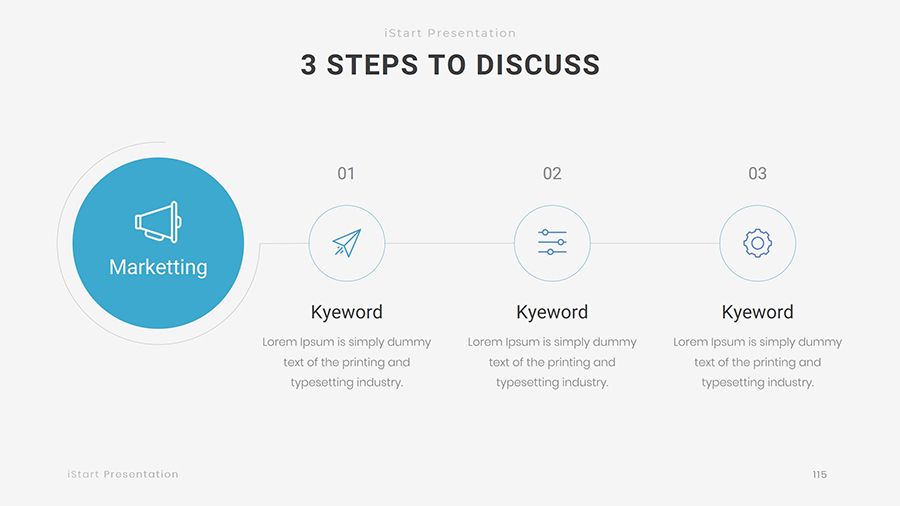 iStart Presentation

3 STEPS TO DISCUSS

Marketting

01

Kyeword

Lorem Ipsum is simply dummy text of the printing and typesetting industry.

02

Kyeword

Lorem Ipsum is simply dummy text of the printing and typesetting industry.

03

Kyeword

Lorem Ipsum is simply dummy text of the printing and typesetting industry.

iStart Presentation

115